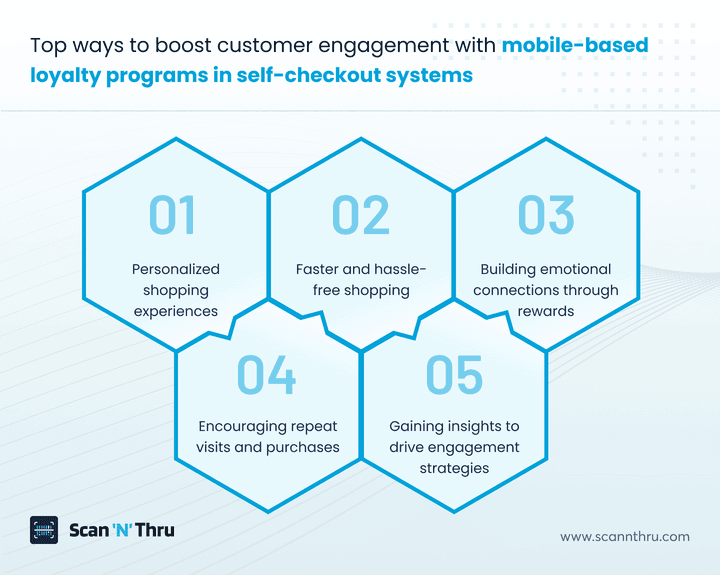 Top ways to boost customer engagement with mobile-based loyalty programs in self-checkout systems

01
Personalized shopping experiences

02
Faster and hassle-free shopping

03
Building emotional connections through rewards

04
Encouraging repeat visits and purchases

05
Gaining insights to drive engagement strategies

Scan 'N' Thru

www.scannthru.com